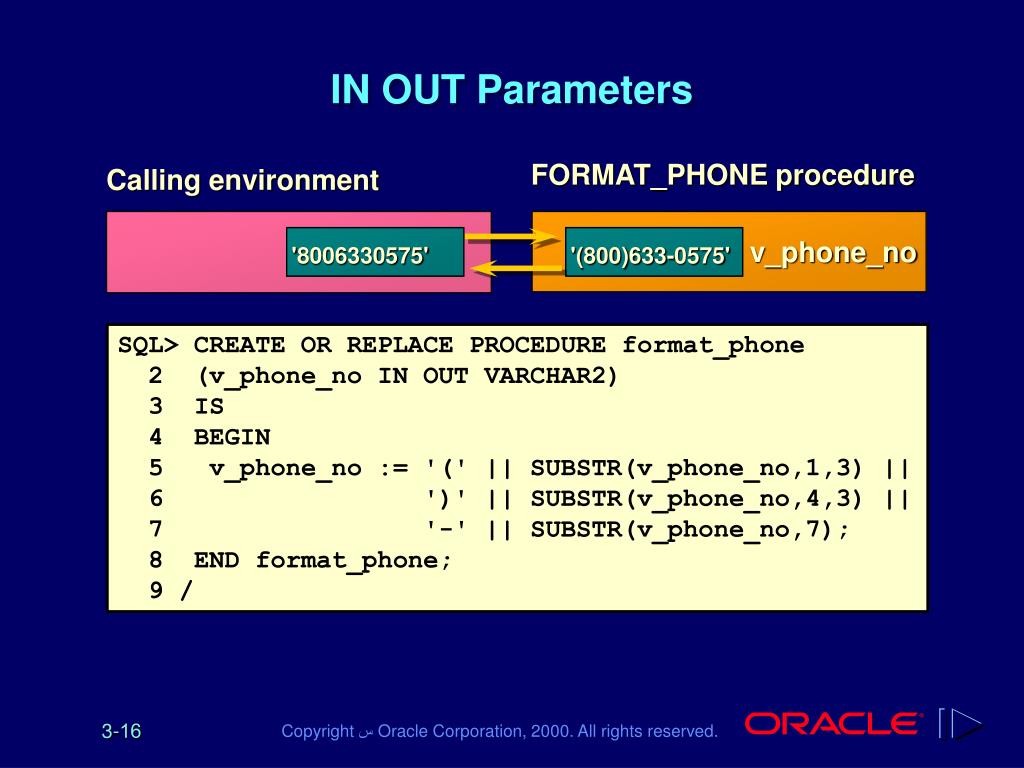 IN OUT Parameters

Calling environment

FORMAT_PHONE procedure

'8006330575'

'(800)633-0575'

v_phone_no

SQL> CREATE OR REPLACE PROCEDURE format_phone
  2  (v_phone_no IN OUT VARCHAR2)
  3  IS
  4  BEGIN
  5   v_phone_no := '(' || SUBSTR(v_phone_no,1,3) ||
  6                 ')' || SUBSTR(v_phone_no,4,3) ||
  7                 '-' || SUBSTR(v_phone_no,7);
  8  END format_phone;
  9 /

3-16

Copyright س Oracle Corporation, 2000. All rights reserved.

ORACLE